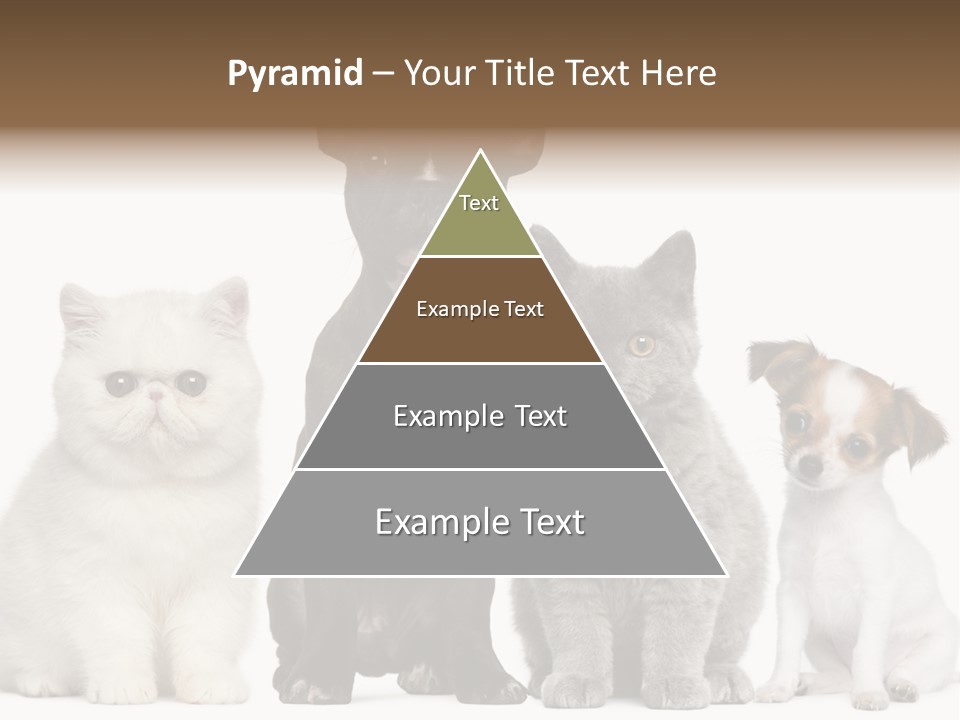 Pyramid – Your Title Text Here

Text

Example Text

Example Text

Example Text